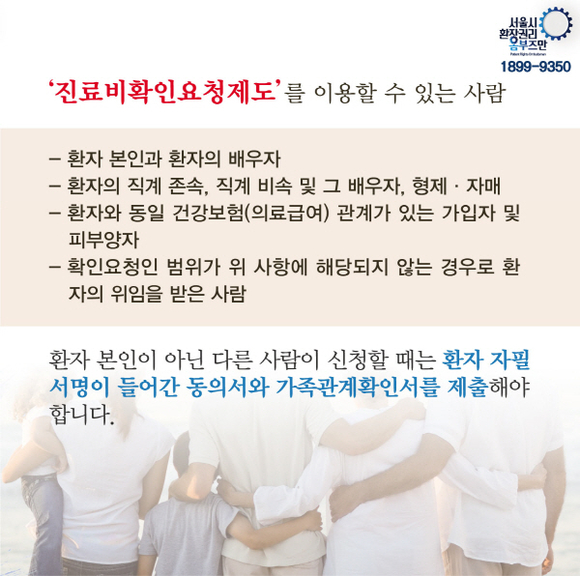 서울시 환자권리 옴부즈만
Patient Rights Ombudsman
1899-9350

'진료비확인요청제도'를 이용할 수 있는 사람

– 환자 본인과 환자의 배우자
– 환자의 직계 존속, 직계 비속 및 그 배우자, 형제 · 자매
– 환자와 동일 건강보험(의료급여) 관계가 있는 가입자 및 피부양자
– 확인요청인 범위가 위 사항에 해당되지 않는 경우로 환자의 위임을 받은 사람

환자 본인이 아닌 다른 사람이 신청할 때는 환자 자필 서명이 들어간 동의서와 가족관계확인서를 제출해야 합니다.